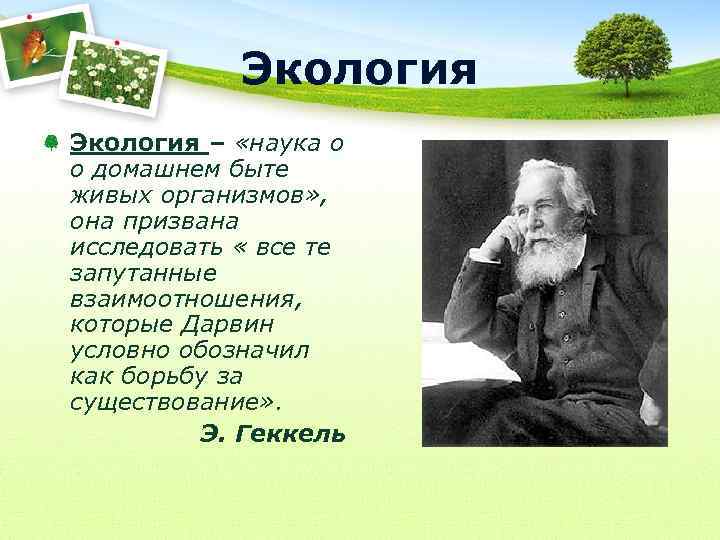 Экология

Экология – «наука о о домашнем быте живых организмов», она призвана исследовать « все те запутанные взаимоотношения, которые Дарвин условно обозначил как борьбу за существование».

Э. Геккель